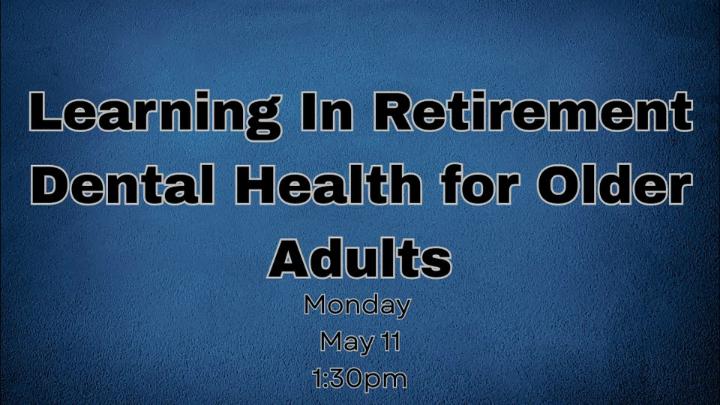 Learning In Retirement
Dental Health for Older Adults

Monday
May 11
1:30pm